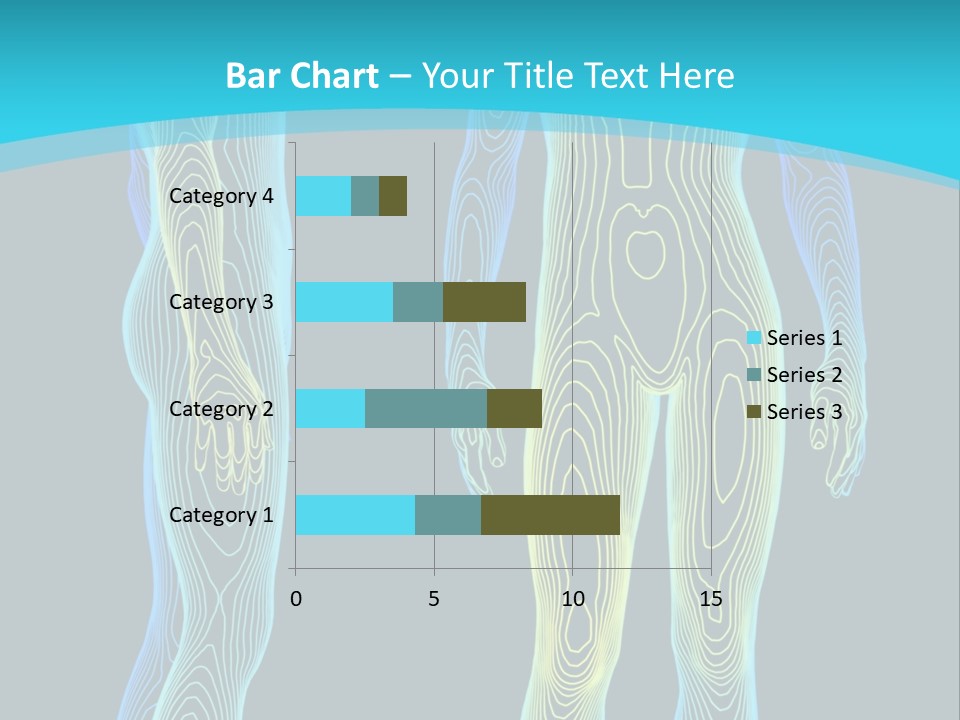 Bar Chart – Your Title Text Here

Category 4
Category 3
Category 2
Category 1

0
5
10
15

Series 1
Series 2
Series 3